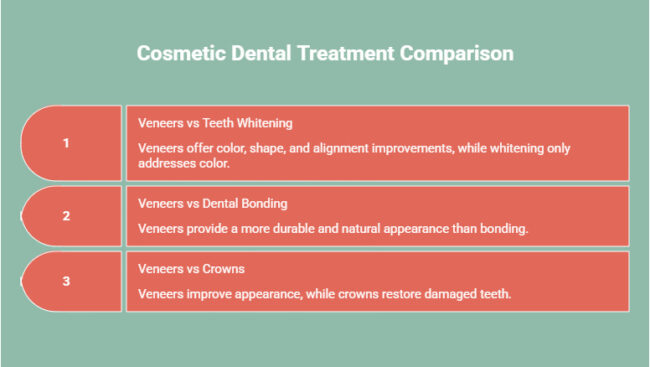 Cosmetic Dental Treatment Comparison

1

Veneers vs Teeth Whitening

Veneers offer color, shape, and alignment improvements, while whitening only addresses color.

2

Veneers vs Dental Bonding

Veneers provide a more durable and natural appearance than bonding.

3

Veneers vs Crowns

Veneers improve appearance, while crowns restore damaged teeth.